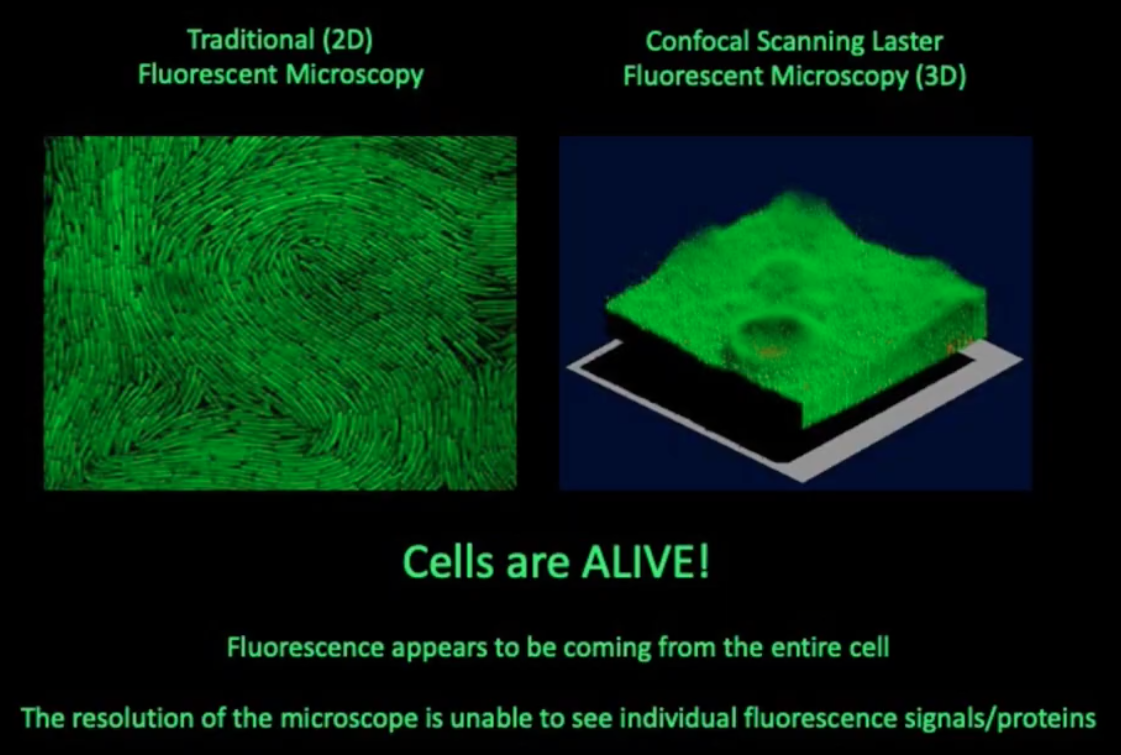 Traditional (2D)
Fluorescent Microscopy

Confocal Scanning Laster
Fluorescent Microscopy (3D)

Cells are ALIVE!

Fluorescence appears to be coming from the entire cell

The resolution of the microscope is unable to see individual fluorescence signals/proteins